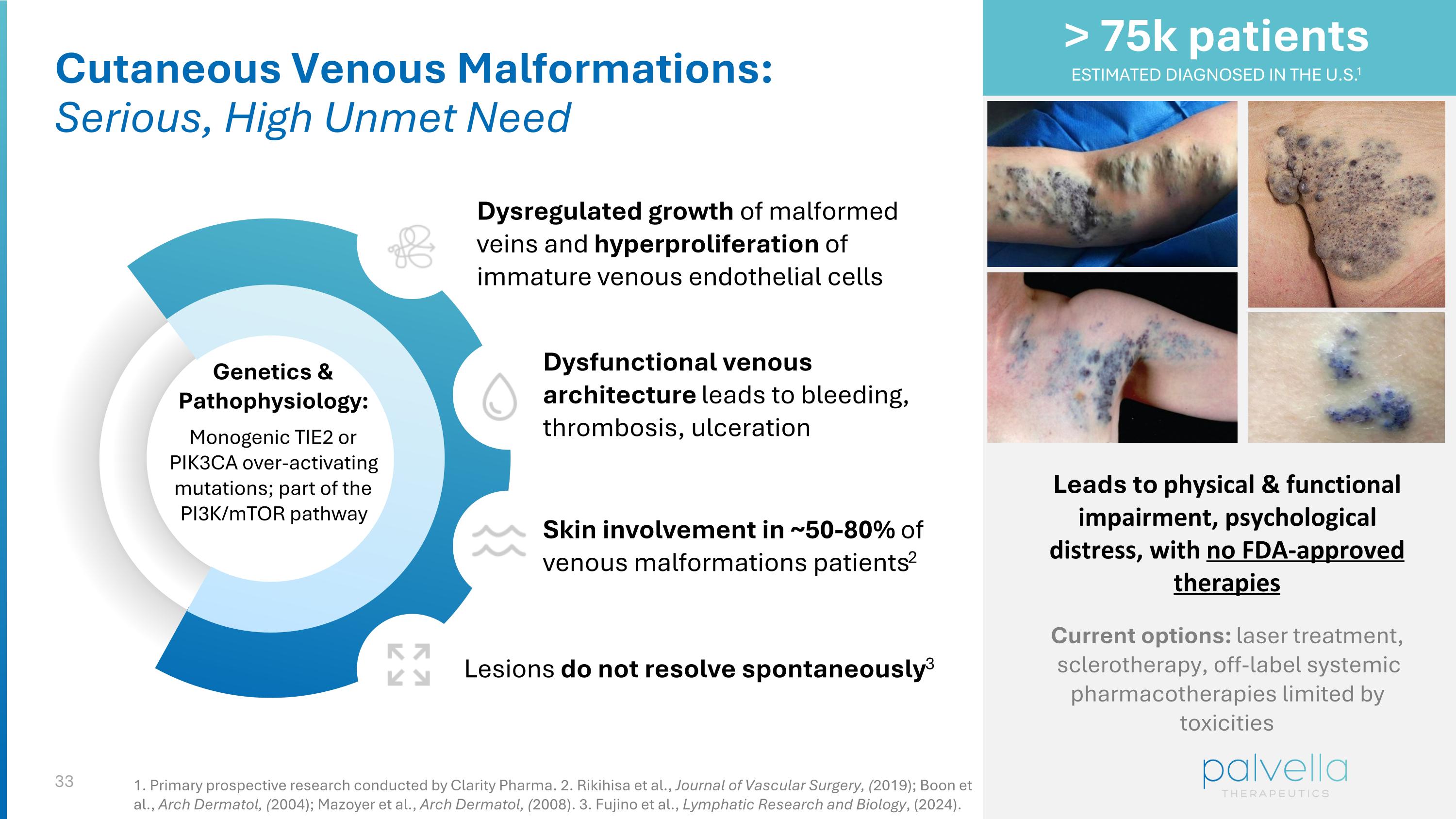 Cutaneous Venous Malformations:
Serious, High Unmet Need

Genetics & Pathophysiology:
Monogenic TIE2 or PIK3CA over-activating mutations; part of the PI3K/mTOR pathway

Dysregulated growth of malformed veins and hyperproliferation of immature venous endothelial cells

Dysfunctional venous architecture leads to bleeding, thrombosis, ulceration

Skin involvement in ~50-80% of venous malformations patients$^2$

Lesions do not resolve spontaneously$^3$

> 75k patients
ESTIMATED DIAGNOSED IN THE U.S.$^1$

Leads to physical & functional impairment, psychological distress, with no FDA-approved therapies

Current options: laser treatment, sclerotherapy, off-label systemic pharmacotherapies limited by toxicities

palvella
THERAPEUTICS

33

1. Primary prospective research conducted by Clarity Pharma. 2. Rikihisa et al., Journal of Vascular Surgery, (2019); Boon et al., Arch Dermatol, (2004); Mazoyer et al., Arch Dermatol, (2008). 3. Fujino et al., Lymphatic Research and Biology, (2024).